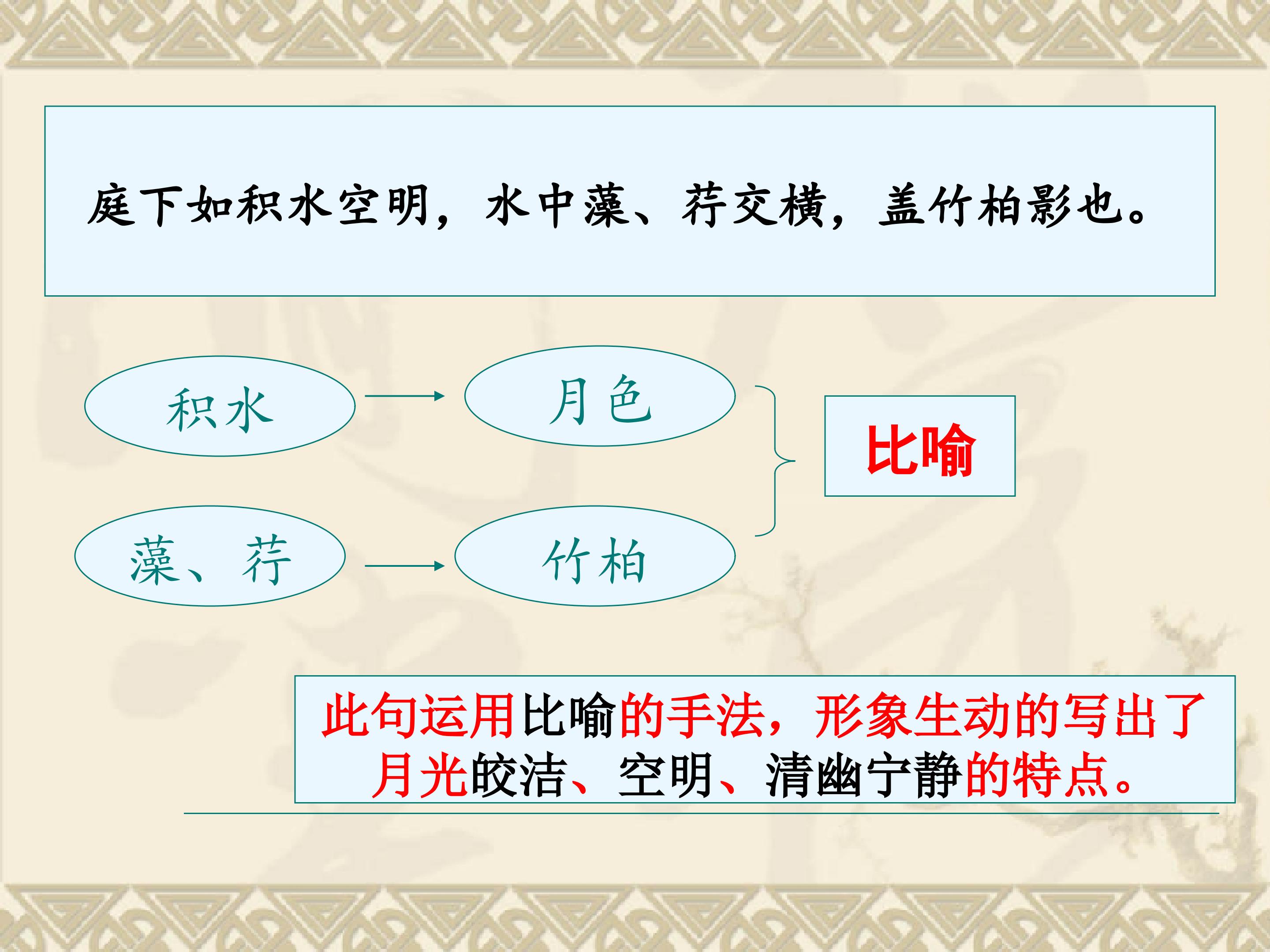 庭下如积水空明，水中藻、荇交横，盖竹柏影也。

积水 → 月色

藻、荇 → 竹柏

比喻

此句运用比喻的手法，形象生动的写出了月光皎洁、空明、清幽宁静的特点。